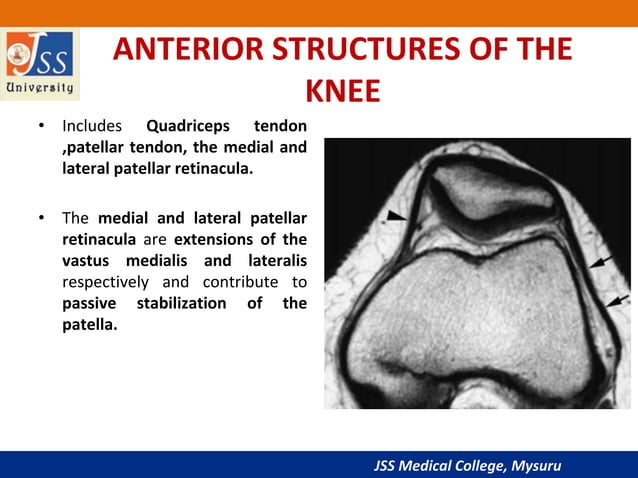 JSS University

ANTERIOR STRUCTURES OF THE KNEE

• Includes Quadriceps tendon ,patellar tendon, the medial and lateral patellar retinacula.

• The medial and lateral patellar retinacula are extensions of the vastus medialis and lateralis respectively and contribute to passive stabilization of the patella.

JSS Medical College, Mysuru